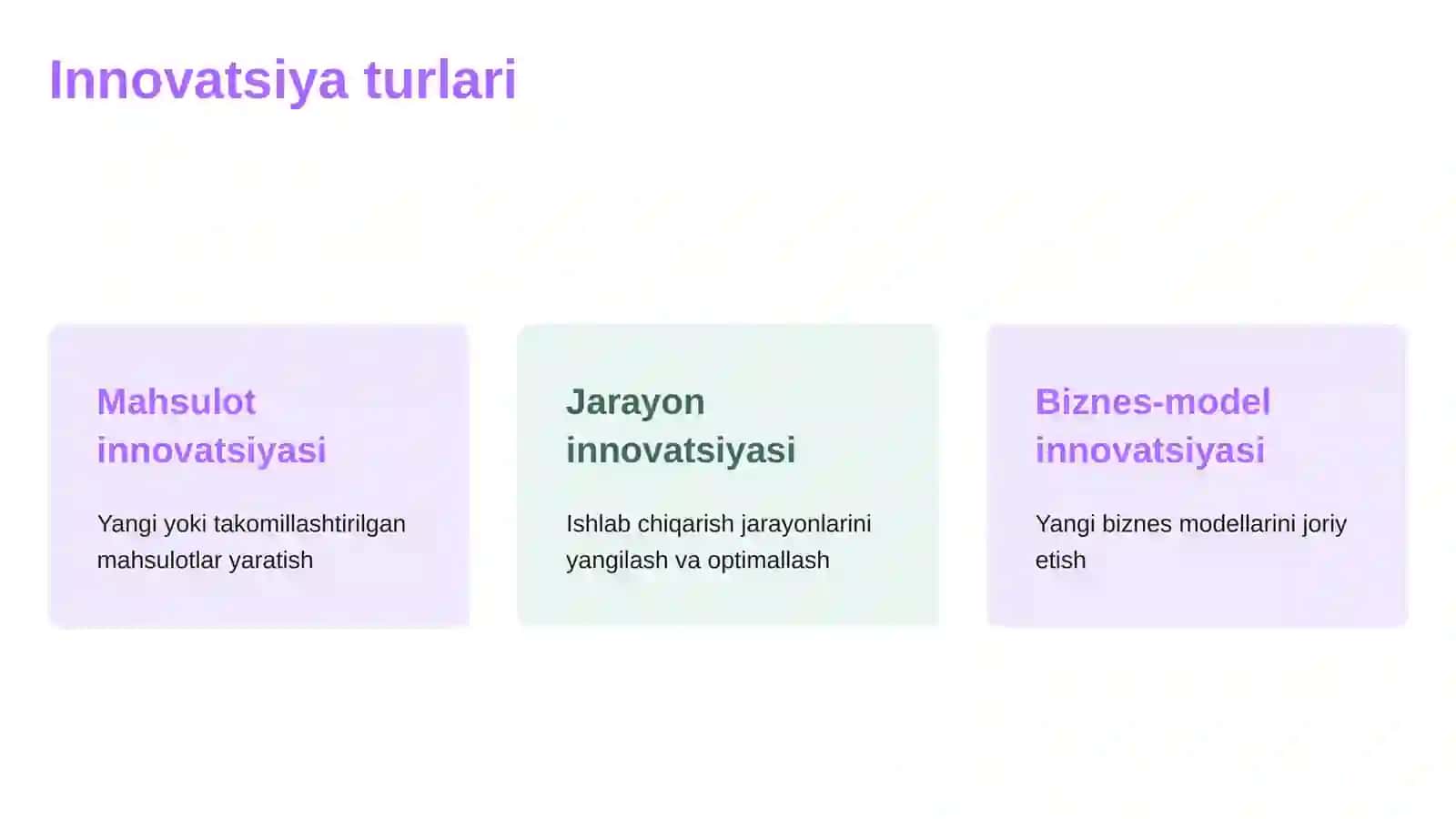 Innovatsiya turlari

Mahsulot innovatsiyasi

Yangi yoki takomillashtirilgan mahsulotlar yaratish

Jarayon innovatsiyasi

Ishlab chiqarish jarayonlarini yangilash va optimallash

Biznes-model innovatsiyasi

Yangi biznes modellarini joriy etish